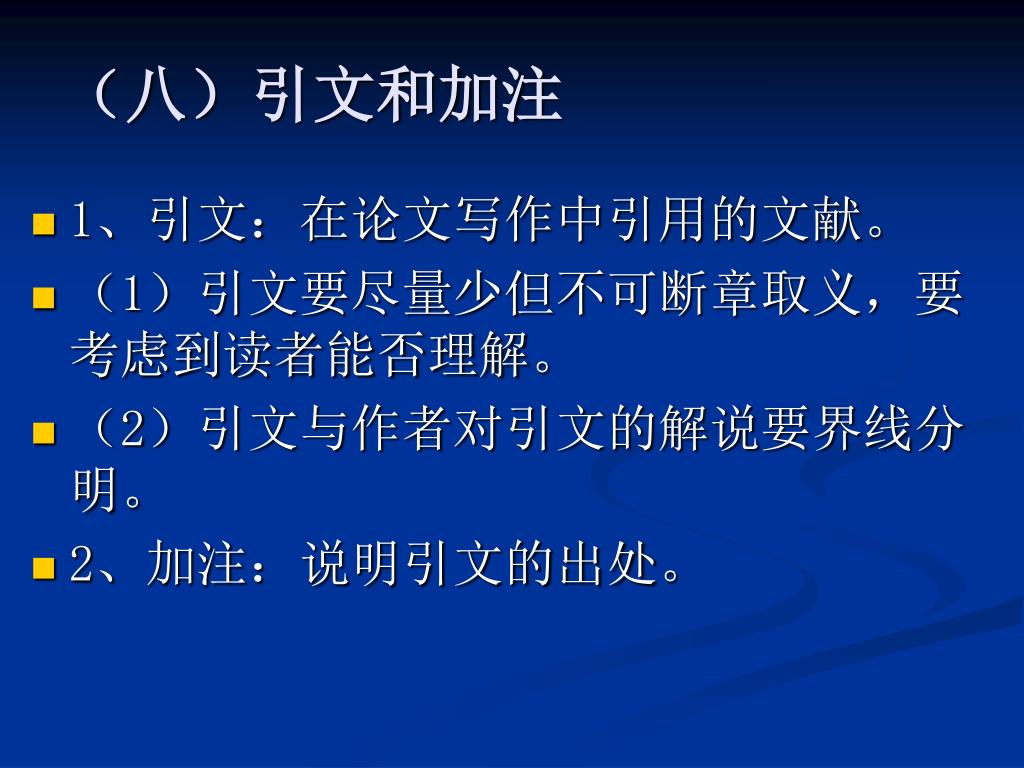 （八）引文和加注

1、引文：在论文写作中引用的文献。

（1）引文要尽量少但不可断章取义，要考虑到读者能否理解。

（2）引文与作者对引文的解说要界线分明。

2、加注：说明引文的出处。